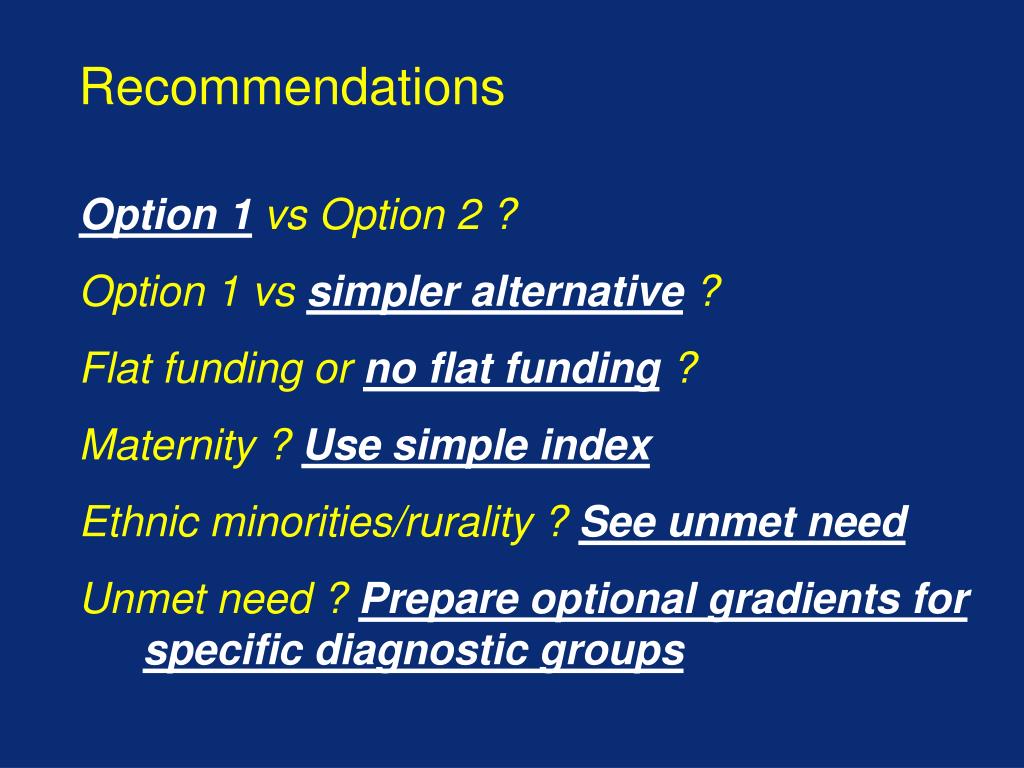 Recommendations

Option 1 vs Option 2 ?

Option 1 vs simpler alternative ?

Flat funding or no flat funding ?

Maternity ? Use simple index

Ethnic minorities/rurality ? See unmet need

Unmet need ? Prepare optional gradients for specific diagnostic groups